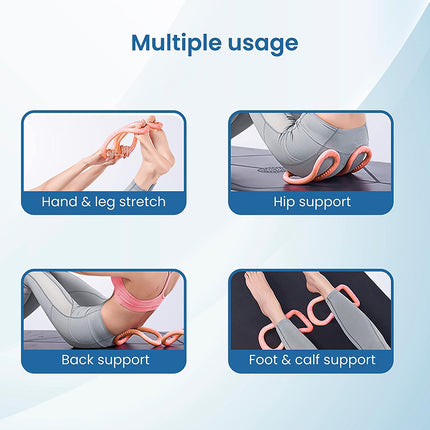 Multiple usage

Hand & leg stretch

Hip support

Back support

Foot & calf support